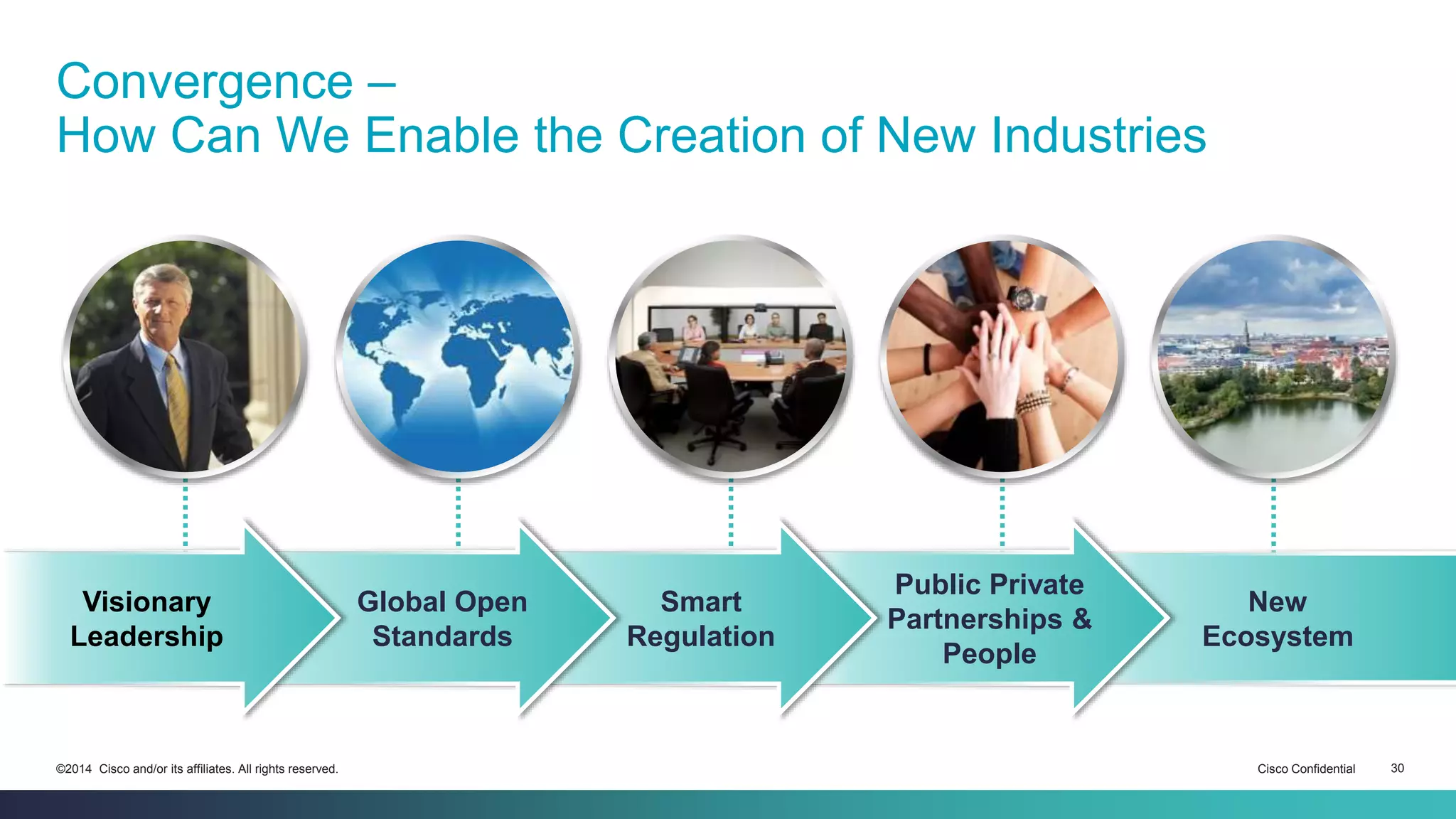 Convergence –
How Can We Enable the Creation of New Industries

Visionary Leadership

Global Open Standards

Smart Regulation

Public Private Partnerships & People

New Ecosystem

©2014 Cisco and/or its affiliates. All rights reserved.

Cisco Confidential

30